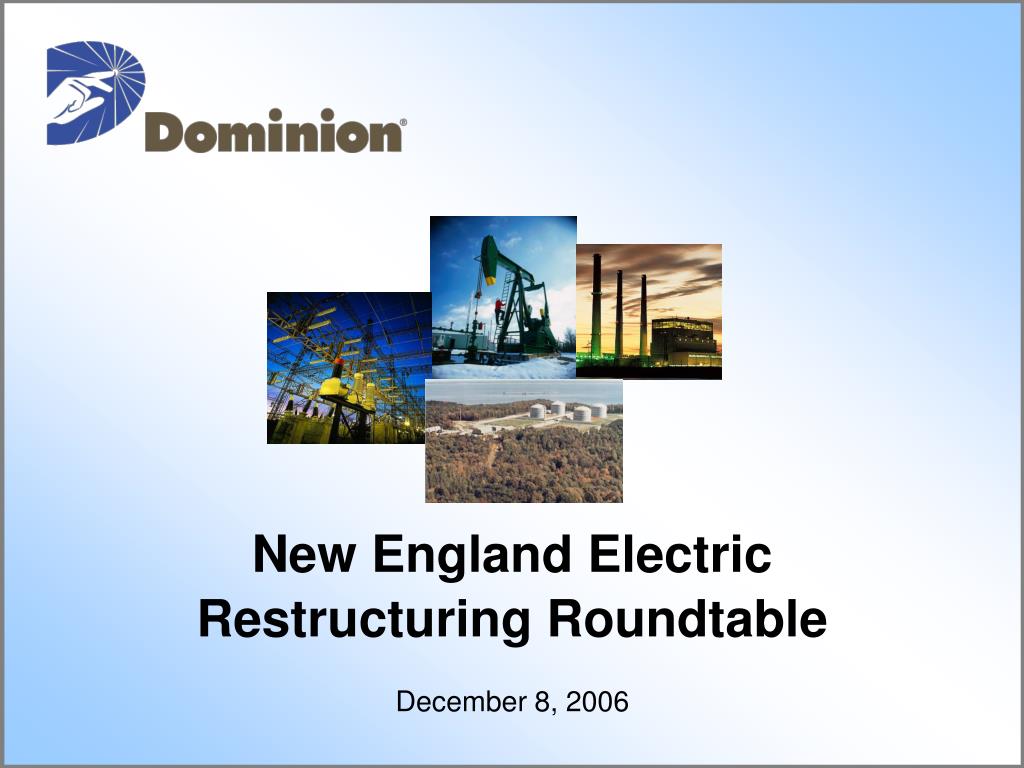 Dominion®

New England Electric Restructuring Roundtable

December 8, 2006